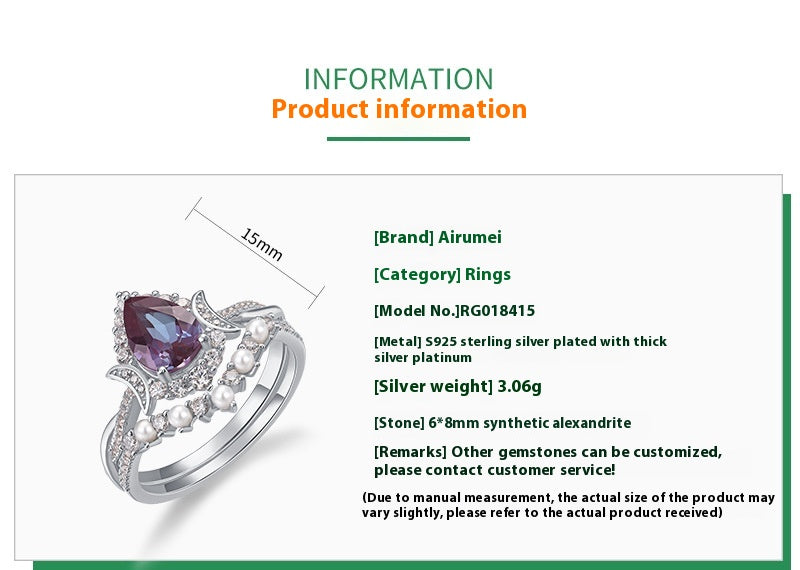 INFORMATION
Product information

15mm

[Brand] Airumei

[Category] Rings

[Model No.]RG018415

[Metal] S925 sterling silver plated with thick silver platinum

[Silver weight] 3.06g

[Stone] 6*8mm synthetic alexandrite

[Remarks] Other gemstones can be customized, please contact customer service!

(Due to manual measurement, the actual size of the product may vary slightly, please refer to the actual product received)